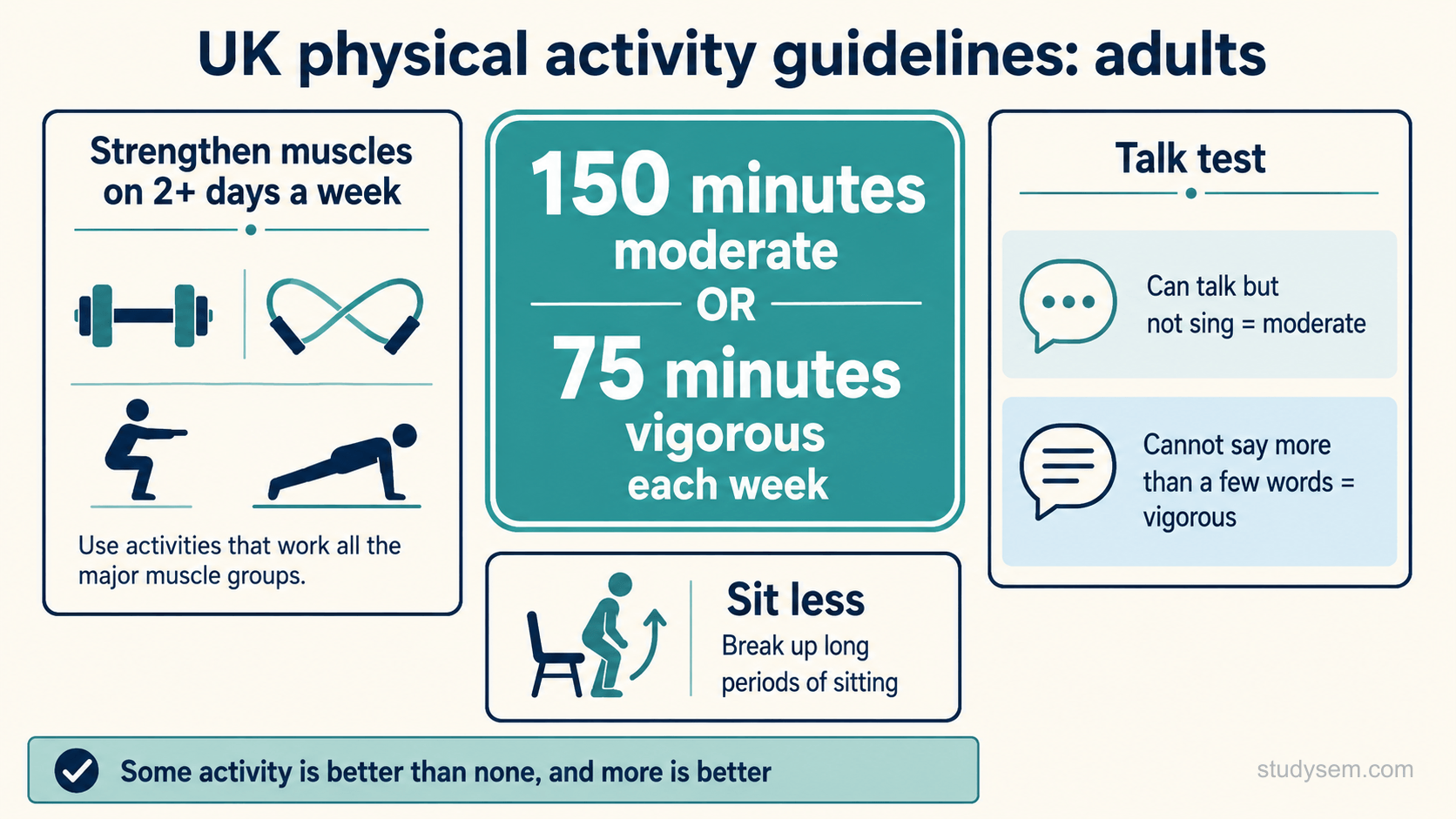 UK physical activity guidelines: adults

Strengthen muscles on 2+ days a week

Use activities that work all the major muscle groups.

150 minutes moderate

OR

75 minutes vigorous each week

Sit less

Break up long periods of sitting

Talk test

Can talk but not sing = moderate

Cannot say more than a few words = vigorous

Some activity is better than none, and more is better

studysem.com